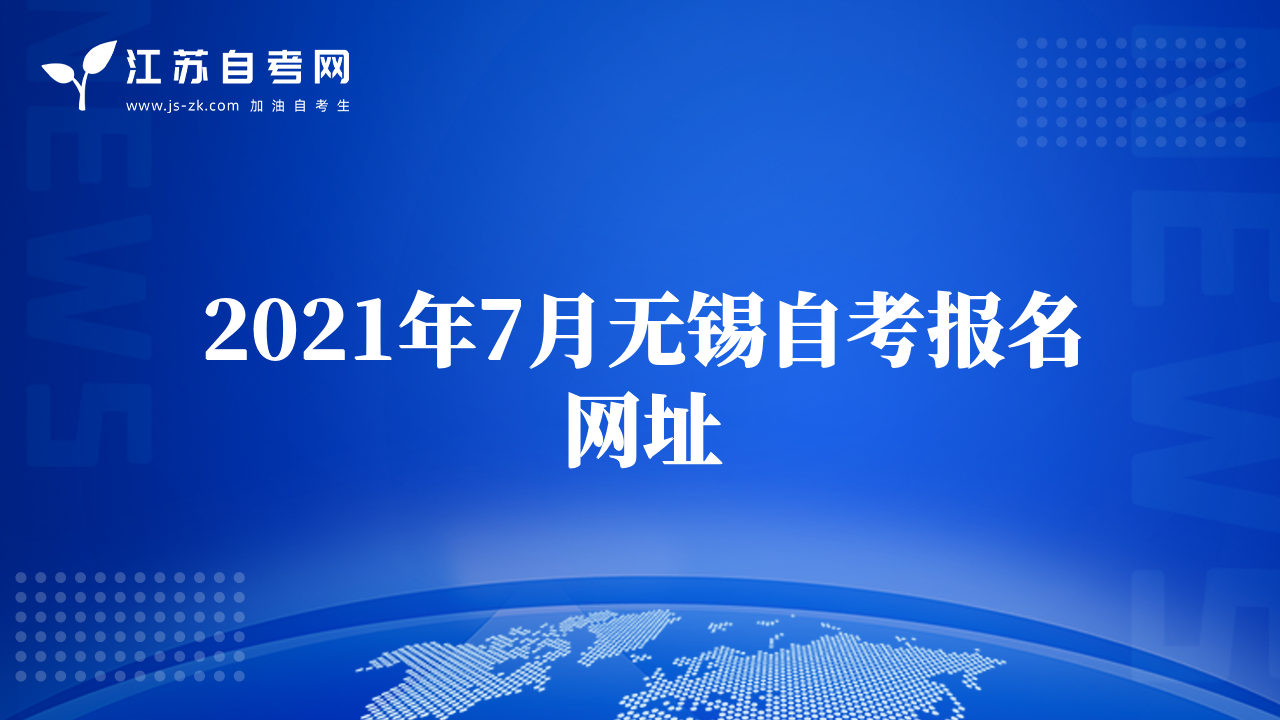 江苏自考网
www.js-zk.com 加油自考生

NEWS

NEWS

2021年7月无锡自考报名网址